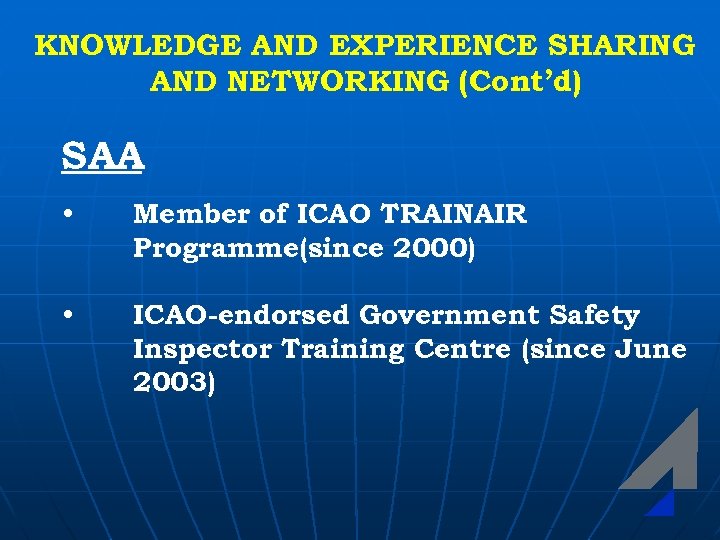 KNOWLEDGE AND EXPERIENCE SHARING AND NETWORKING (Cont'd)

SAA

• Member of ICAO TRAINAIR Programme(since 2000)

• ICAO-endorsed Government Safety Inspector Training Centre (since June 2003)